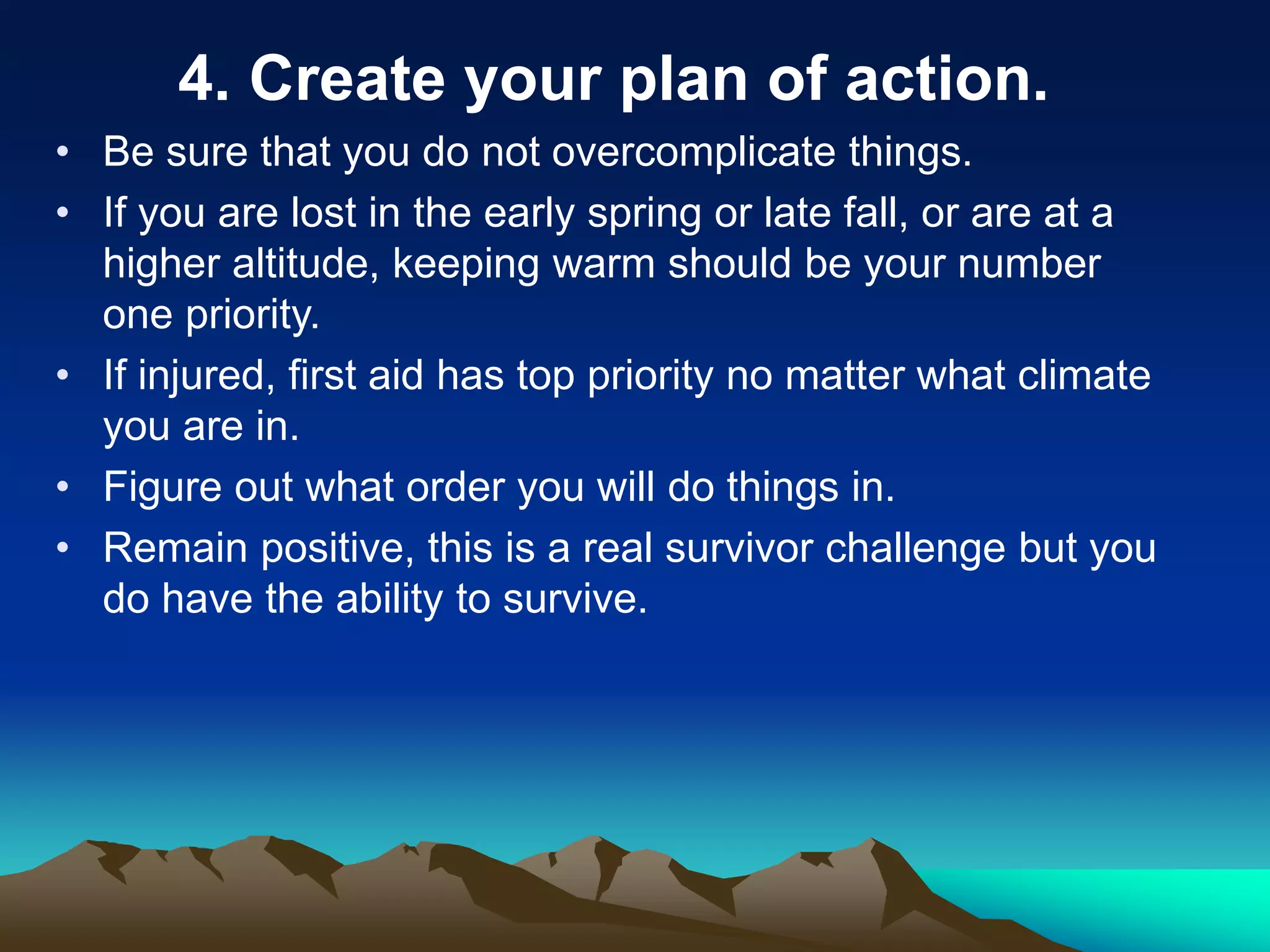 4. Create your plan of action.

• Be sure that you do not overcomplicate things.
• If you are lost in the early spring or late fall, or are at a higher altitude, keeping warm should be your number one priority.
• If injured, first aid has top priority no matter what climate you are in.
• Figure out what order you will do things in.
• Remain positive, this is a real survivor challenge but you do have the ability to survive.